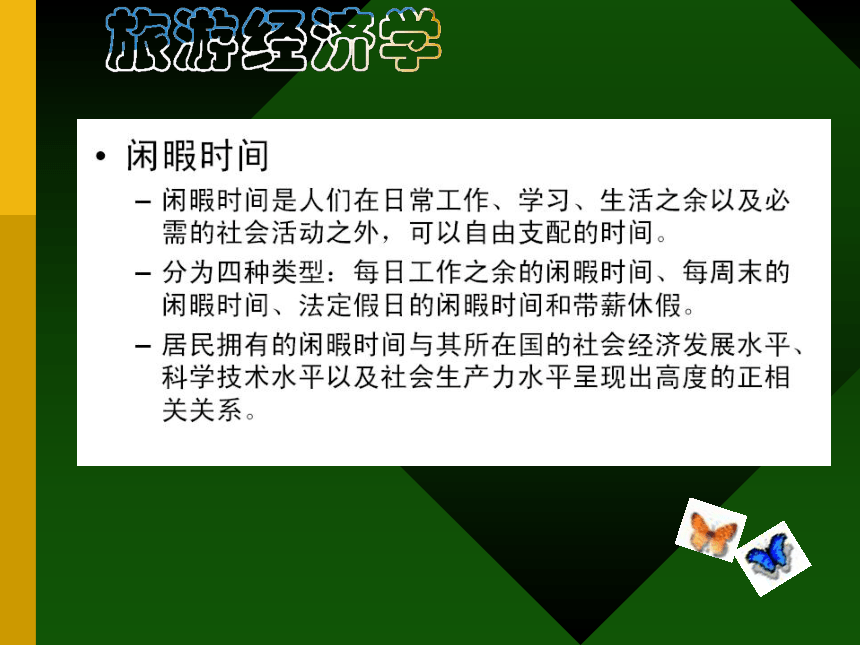 旅游经济学

• 闲暇时间

– 闲暇时间是人们在日常工作、学习、生活之余以及必需的社会活动之外，可以自由支配的时间。

– 分为四种类型：每日工作之余的闲暇时间、每周末的闲暇时间、法定假日的闲暇时间和带薪休假。

– 居民拥有的闲暇时间与其所在国的社会经济发展水平、科学技术水平以及社会生产力水平呈现出高度的正相关关系。